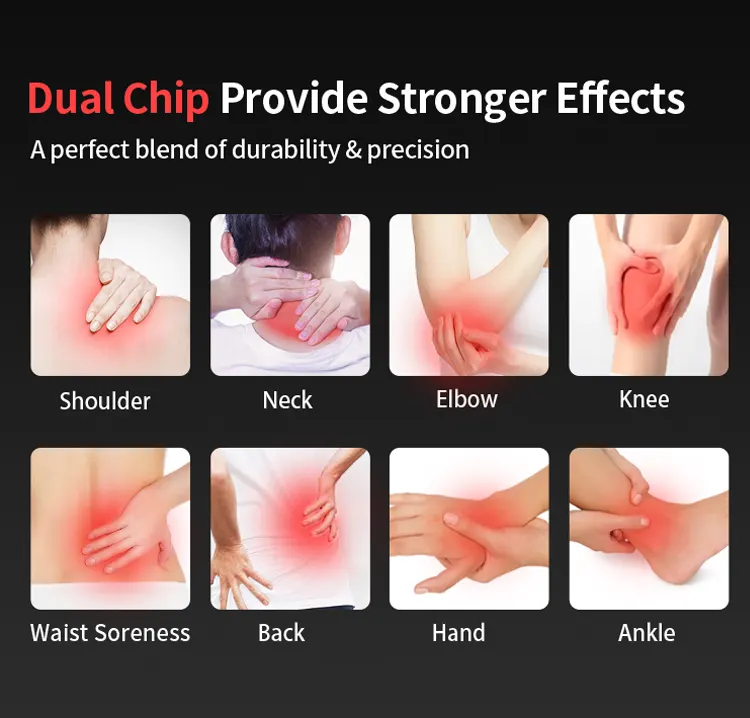 Dual Chip Provide Stronger Effects

A perfect blend of durability & precision

Shoulder

Neck

Elbow

Knee

Waist Soreness

Back

Hand

Ankle